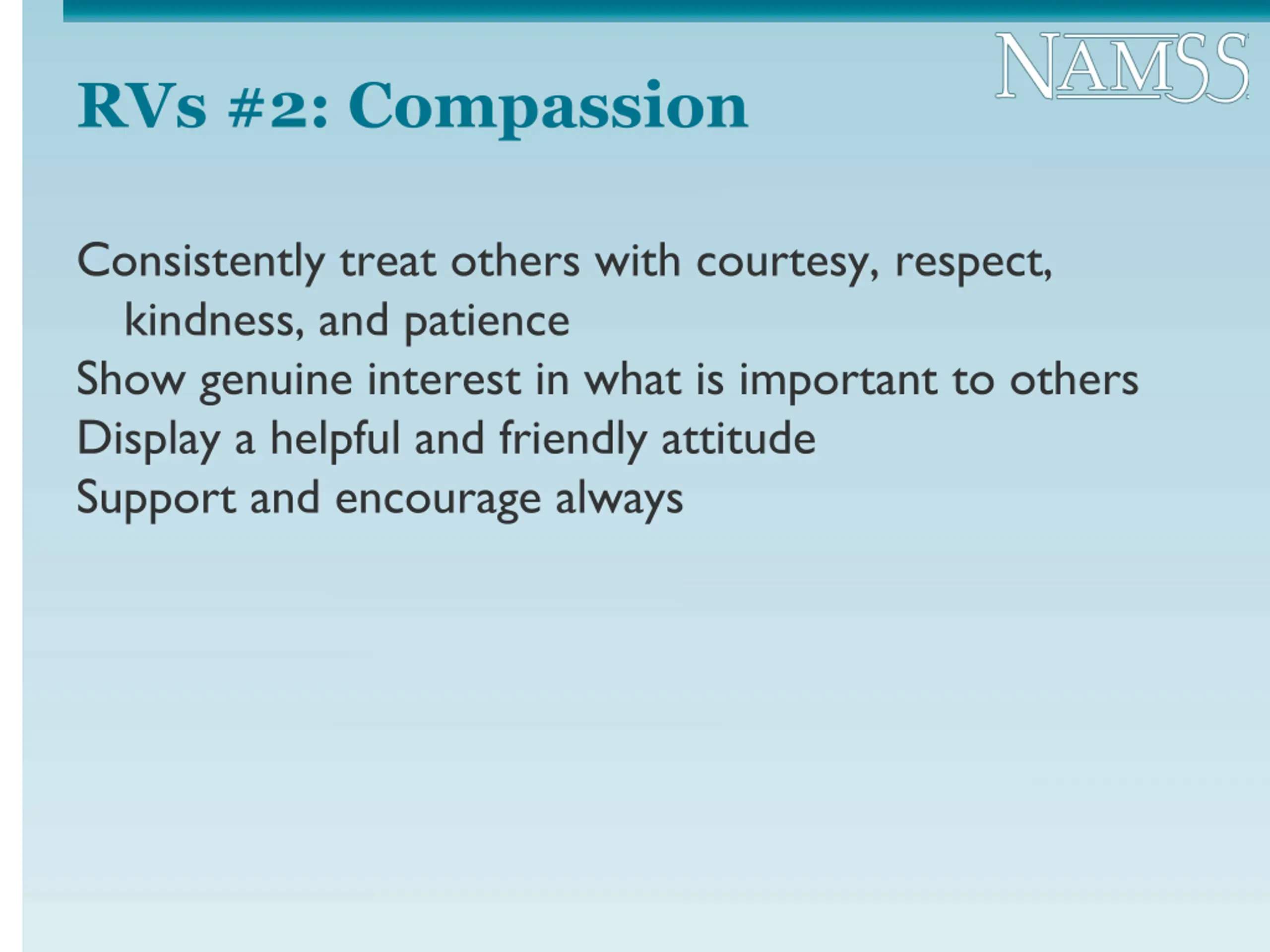 NAMSS

RVs #2: Compassion

Consistently treat others with courtesy, respect, kindness, and patience

Show genuine interest in what is important to others

Display a helpful and friendly attitude

Support and encourage always